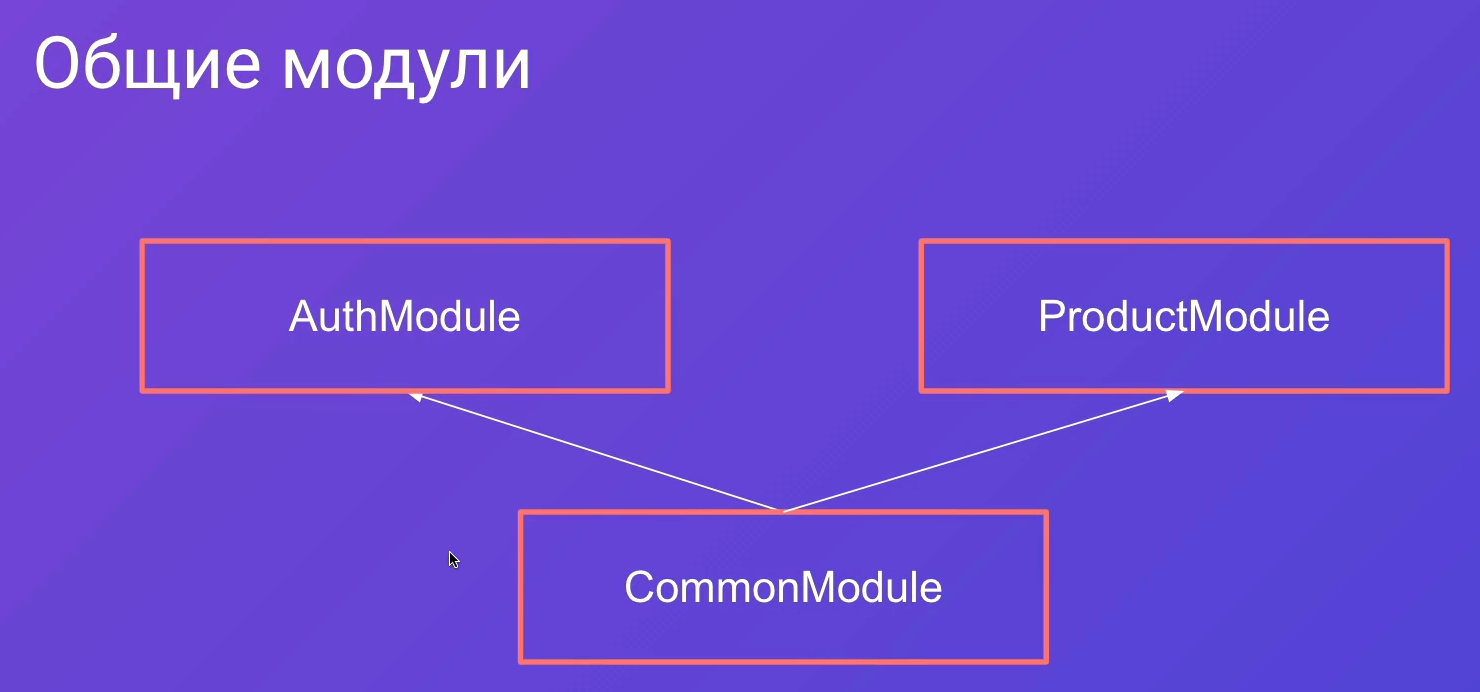 Общие модули

AuthModule

ProductModule

CommonModule